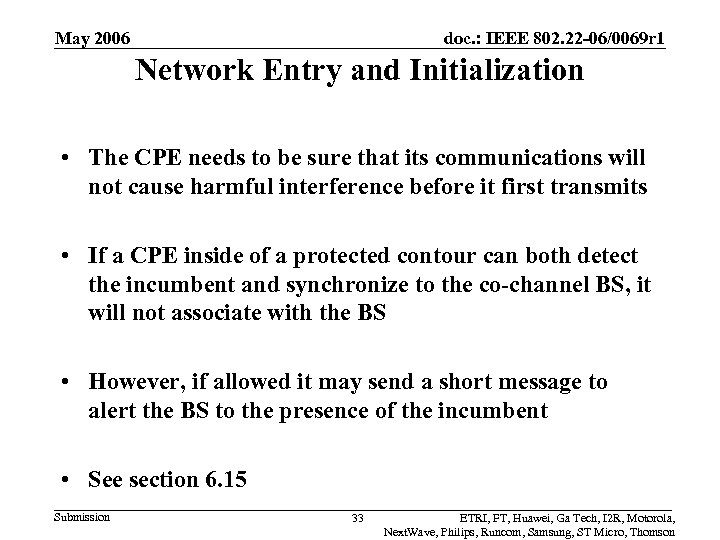 May 2006

doc.: IEEE 802.22-06/0069r1

Network Entry and Initialization

• The CPE needs to be sure that its communications will not cause harmful interference before it first transmits

• If a CPE inside of a protected contour can both detect the incumbent and synchronize to the co-channel BS, it will not associate with the BS

• However, if allowed it may send a short message to alert the BS to the presence of the incumbent

• See section 6.15

Submission

33

ETRI, FT, Huawei, Ga Tech, I2R, Motorola, NextWave, Philips, Runcom, Samsung, ST Micro, Thomson